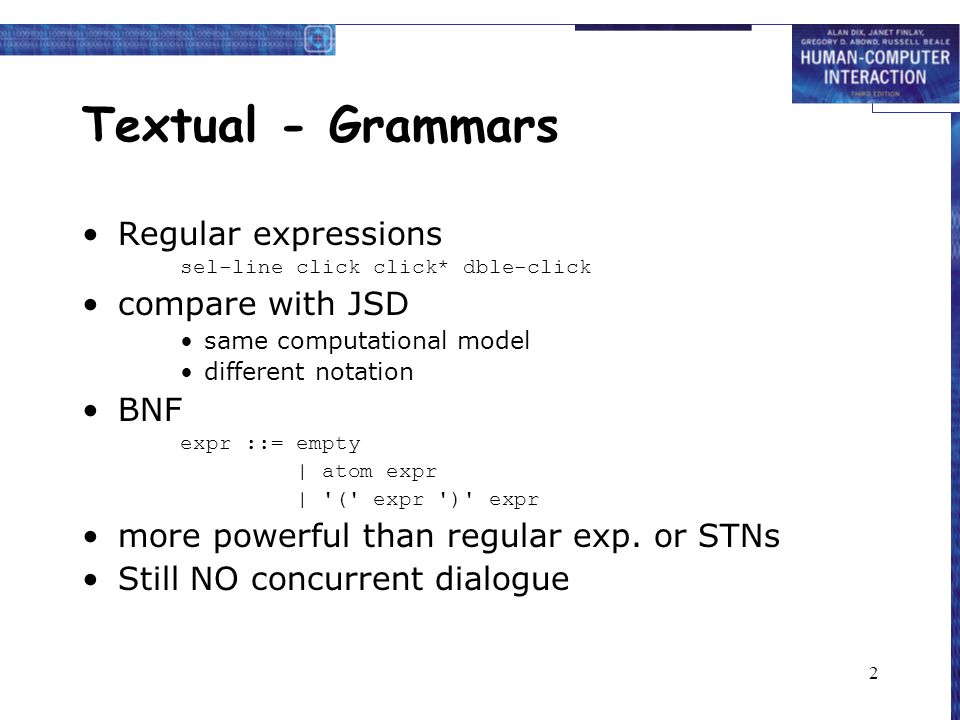 ALAN DIX, JANET FINLAY, GREGORY D. ABOWD, RUSSELL BEALE
HUMAN-COMPUTER INTERACTION
THIRD EDITION

Textual - Grammars

• Regular expressions
sel-line click click* dble-click
• compare with JSD
• same computational model
• different notation
• BNF
expr ::= empty
| atom expr
| '(' expr ')' expr
• more powerful than regular exp. or STNs
• Still NO concurrent dialogue

2